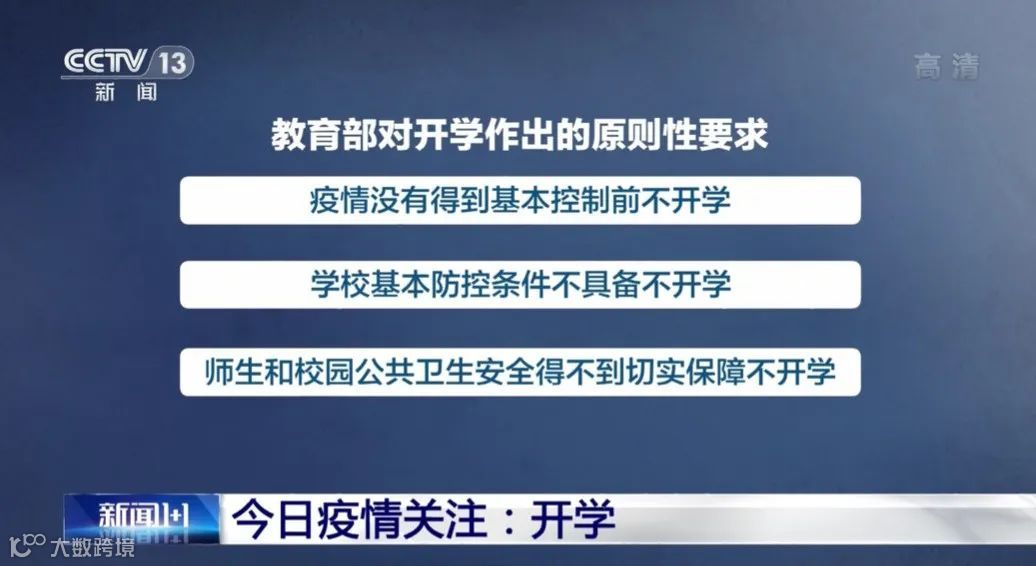 CCTV 13
新闻

高清

教育部对开学作出的原则性要求

疫情没有得到基本控制前不开学

学校基本防控条件不具备不开学

师生和校园公共卫生安全得不到切实保障不开学

新闻1+1

今日疫情关注：开学

大数跨境